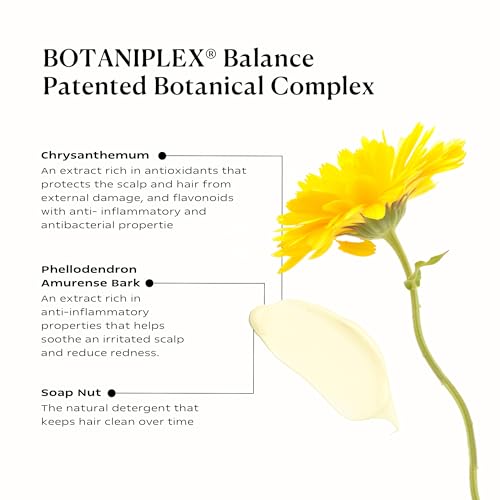 BOTANIPLEX® Balance
Patented Botanical Complex

Chrysanthemum
An extract rich in antioxidants that protects the scalp and hair from external damage, and flavonoids with anti- inflammatory and antibacterial propertie

Phellodendron Amurense Bark
An extract rich in anti-inflammatory properties that helps soothe an irritated scalp and reduce redness.

Soap Nut
The natural detergent that keeps hair clean over time